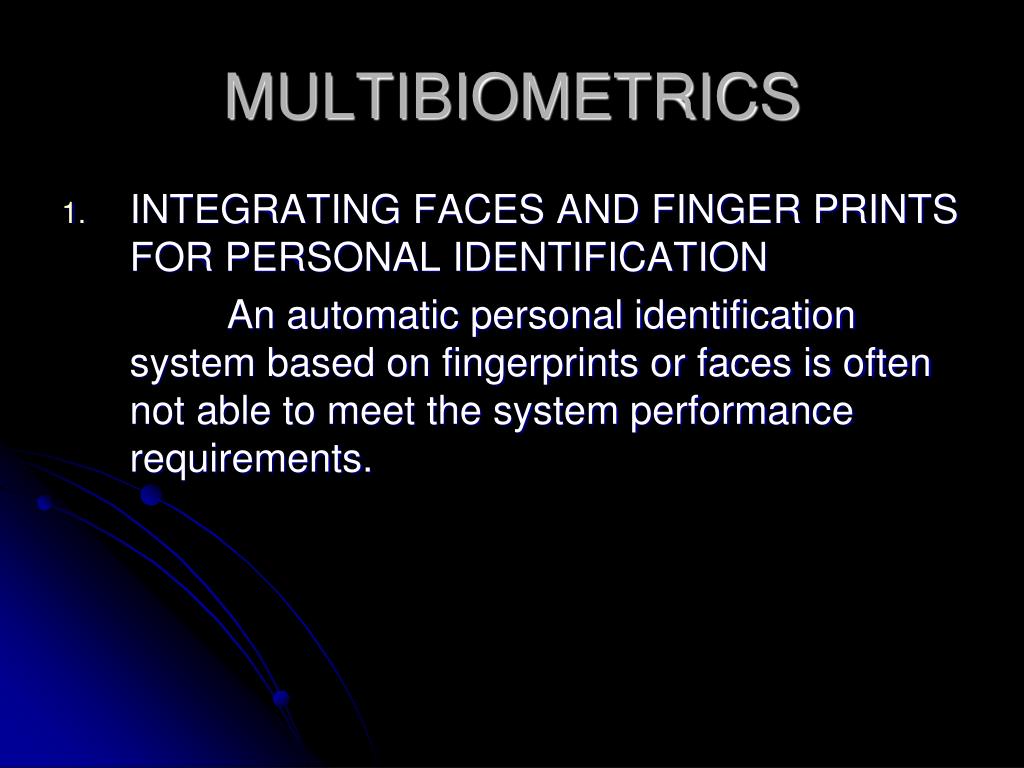 MULTIBIOMETRICS

1. INTEGRATING FACES AND FINGER PRINTS FOR PERSONAL IDENTIFICATION

An automatic personal identification system based on fingerprints or faces is often not able to meet the system performance requirements.